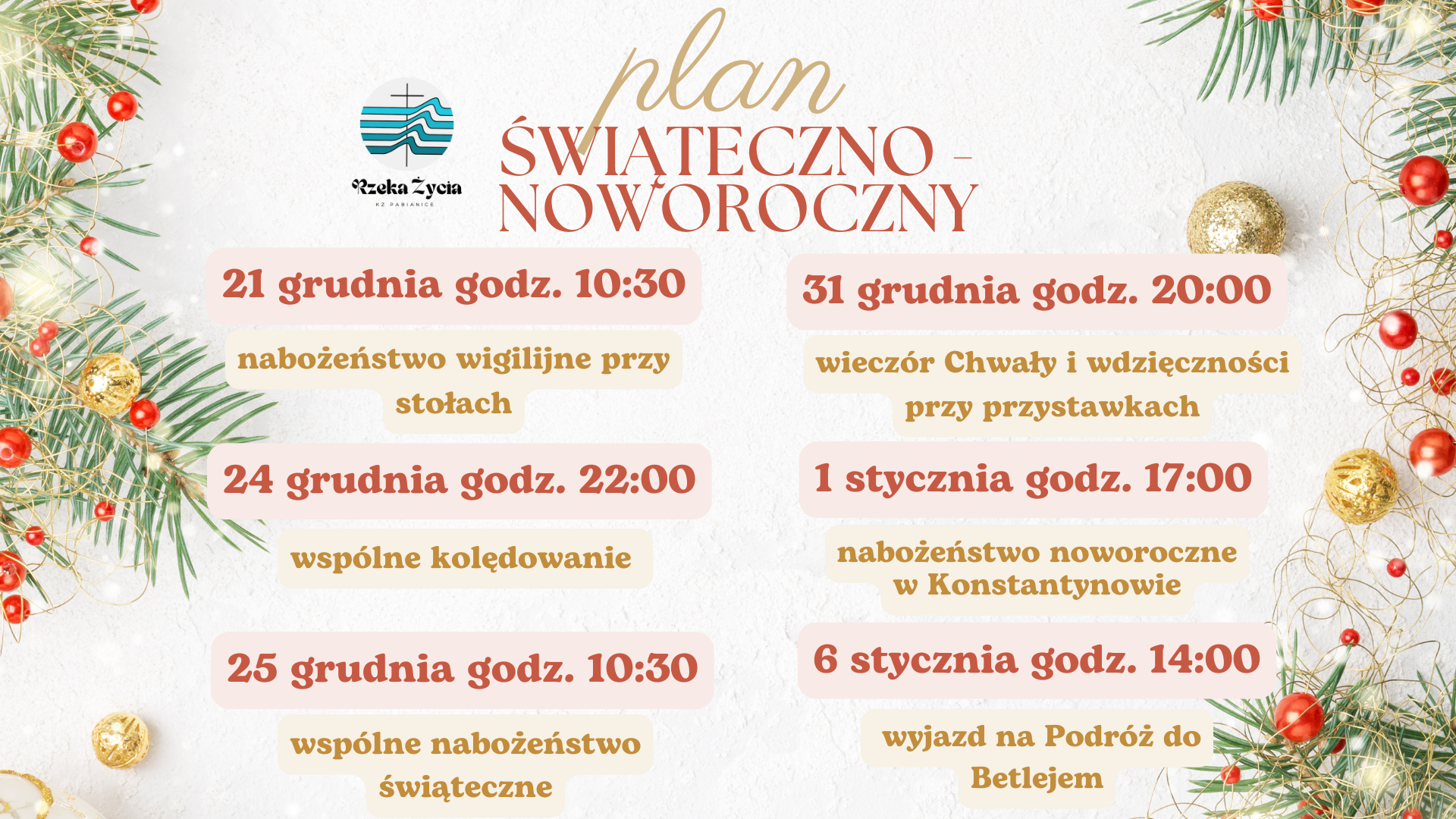 Rzeka Życia
KZ PABIANICE

plan
ŚWIĄTECZNO - NOWOROCZNY

21 grudnia godz. 10:30
nabożeństwo wigilijne przy stołach

24 grudnia godz. 22:00
wspólne kolędowanie

25 grudnia godz. 10:30
wspólne nabożeństwo świąteczne

31 grudnia godz. 20:00
wieczór Chwały i wdzięczności przy przystawkach

1 stycznia godz. 17:00
nabożeństwo noworoczne w Konstantynowie

6 stycznia godz. 14:00
wyjazd na Podróż do Betlejem